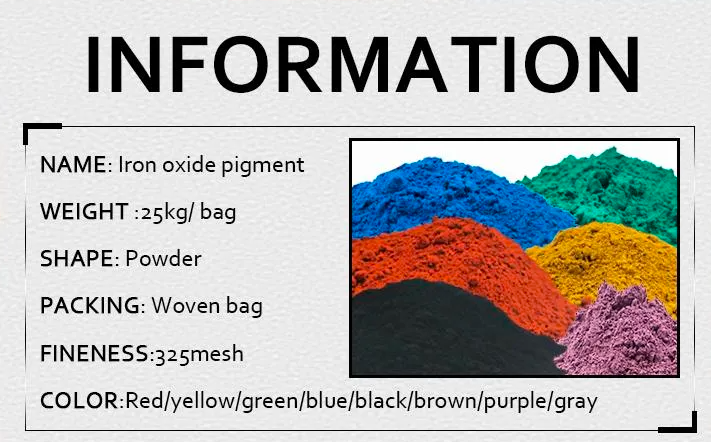 INFORMATION

NAME: Iron oxide pigment

WEIGHT :25kg/ bag

SHAPE: Powder

PACKING: Woven bag

FINENESS:325mesh

COLOR:Red/yellow/green/blue/black/brown/purple/gray